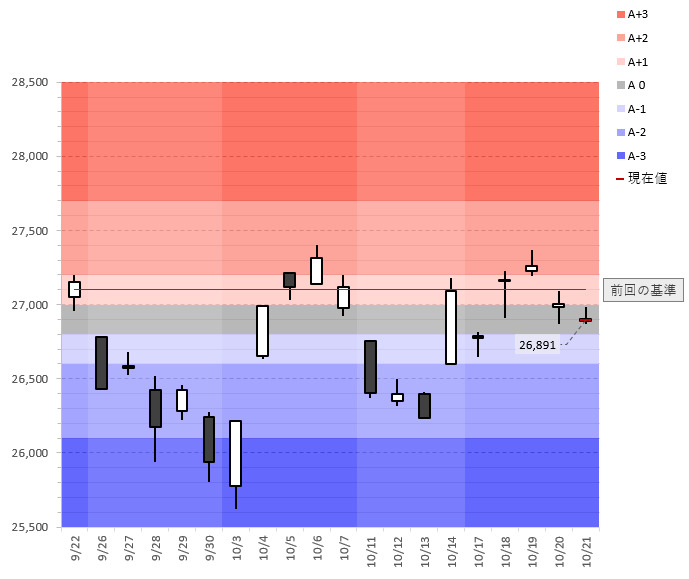 A+3
A+2
A+1
A 0
A-1
A-2
A-3
現在値

28,500
28,000
27,500
27,000
26,500
26,000
25,500

前回の基準
26,891

9/22
9/26
9/27
9/28
9/29
9/30
10/3
10/4
10/5
10/6
10/7
10/11
10/12
10/13
10/14
10/17
10/18
10/19
10/20
10/21